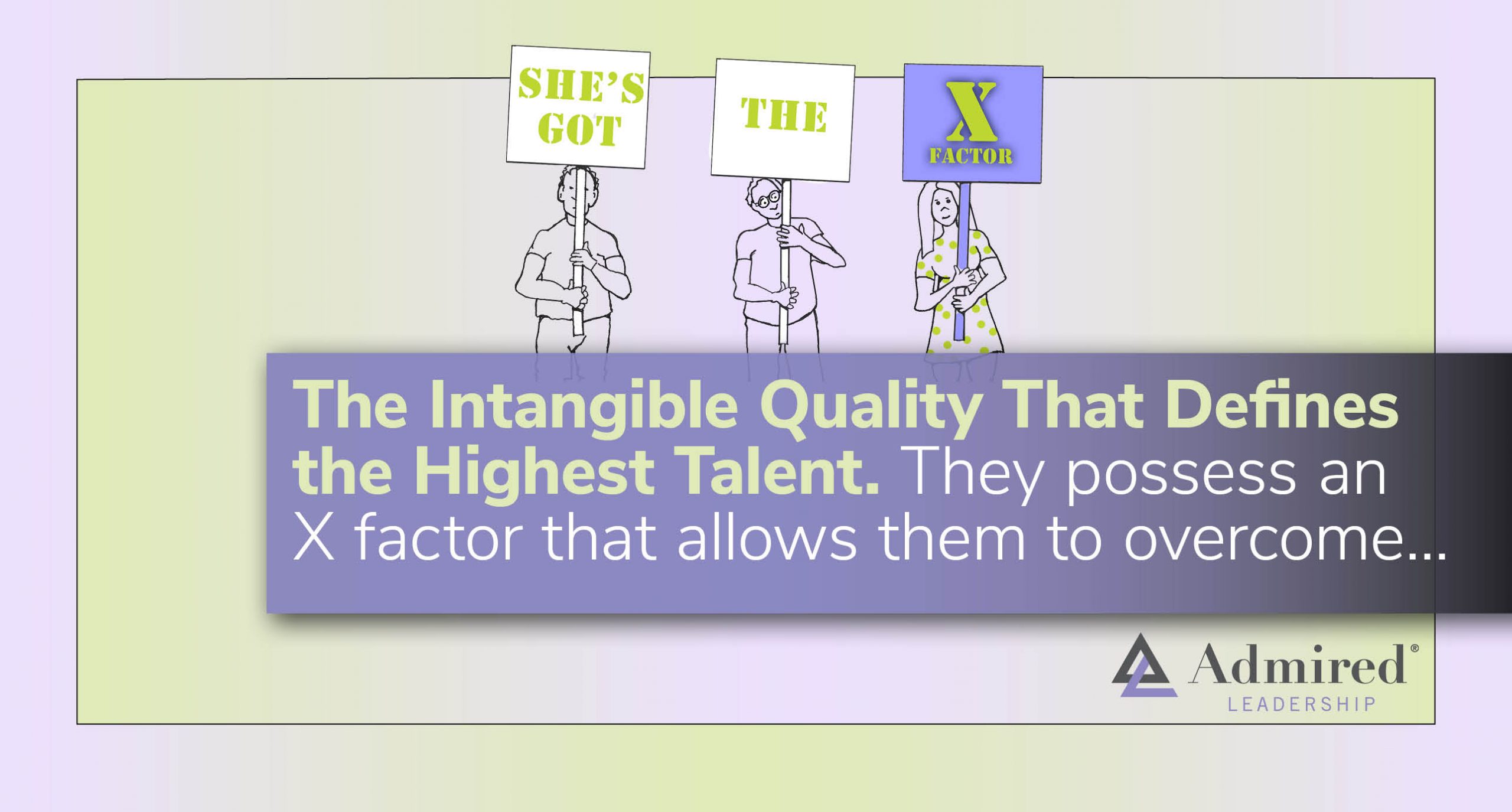 SHE'S GOT

THE

X FACTOR

The Intangible Quality That Defines the Highest Talent. They possess an X factor that allows them to overcome...

Admired®
LEADERSHIP